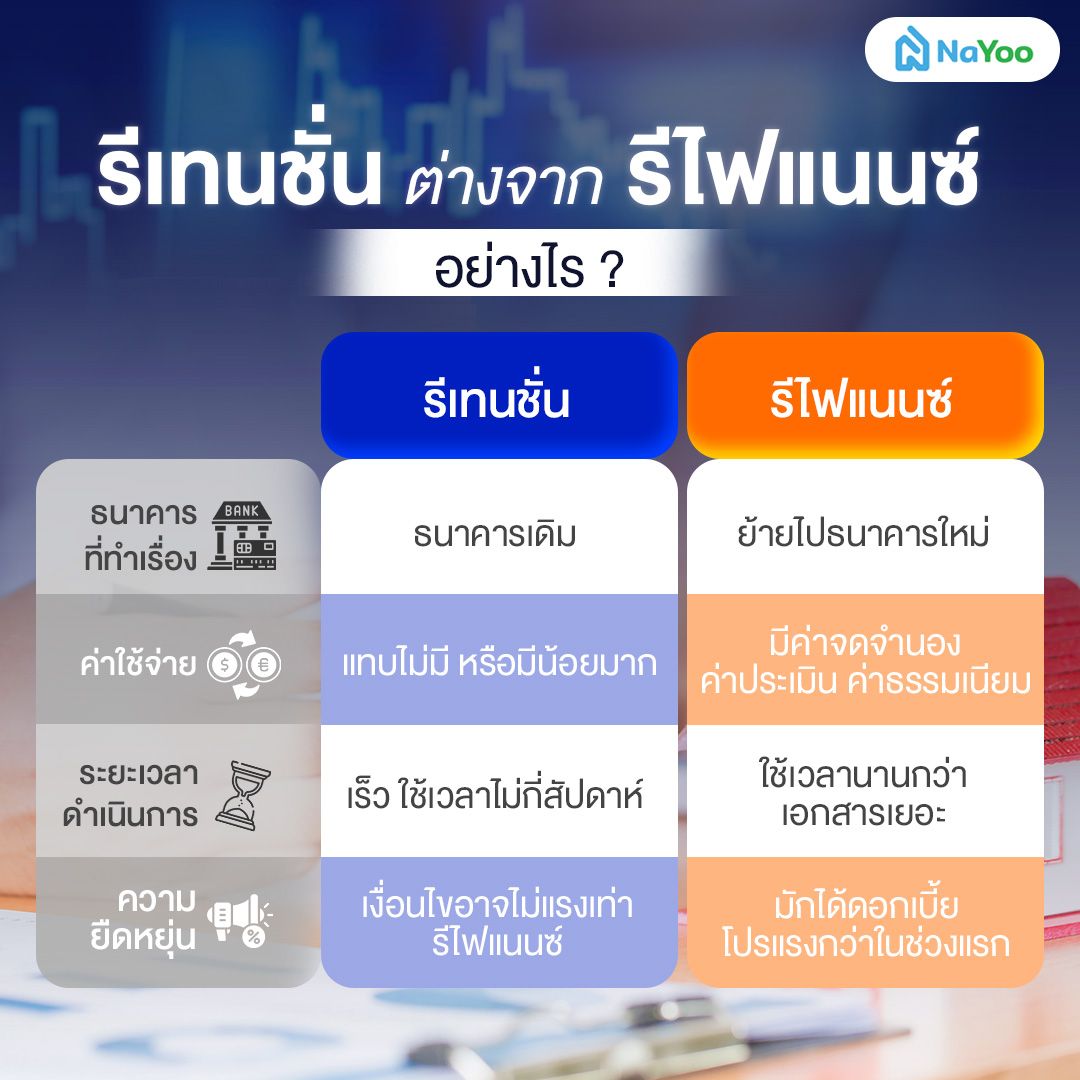 NaYoo

รีเทนชั่น ต่างจาก รีไฟแนนซ์

อย่างไร ?

| | รีเทนชั่น | รีไฟแนนซ์ |
|---|---|---|
| ธนาคาร ที่ทำเรื่อง BANK | ธนาคารเดิม | ย้ายไปธนาคารใหม่ |
| ค่าใช้จ่าย | แทบไม่มี หรือมีน้อยมาก | มีค่าจดจำนอง ค่าประเมิน ค่าธรรมเนียม |
| ระยะเวลา ดำเนินการ | เร็ว ใช้เวลาไม่กี่สัปดาห์ | ใช้เวลานานกว่า เอกสารเยอะ |
| ความ ยืดหยุ่น | เงื่อนไขอาจไม่แรงเท่า รีไฟแนนซ์ | มักได้ดอกเบี้ย โปรแรงกว่าในช่วงแรก |